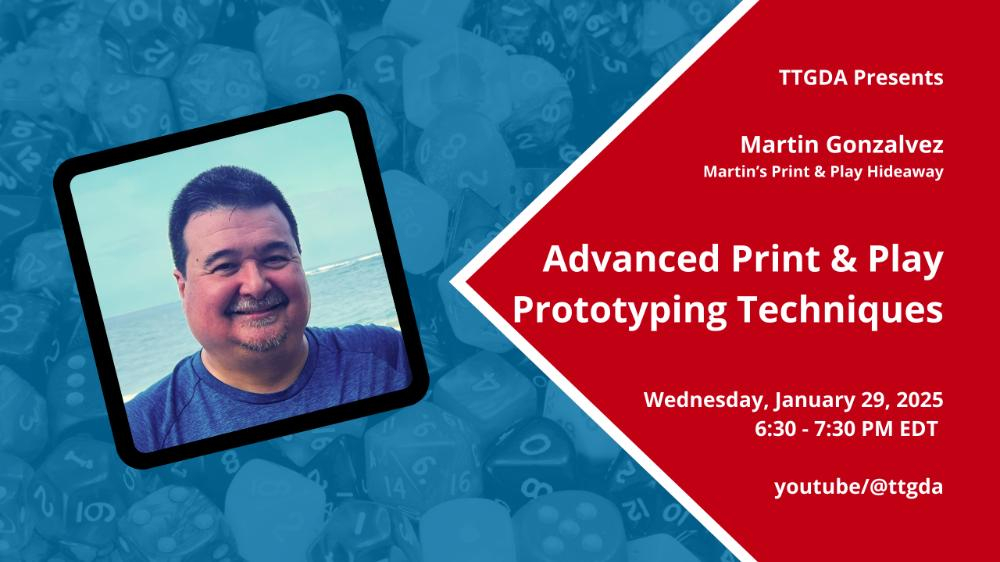 TTGDA Presents

Martin Gonzalvez
Martin's Print & Play Hideaway

Advanced Print & Play Prototyping Techniques

Wednesday, January 29, 2025
6:30 - 7:30 PM EDT

youtube/@ttgda